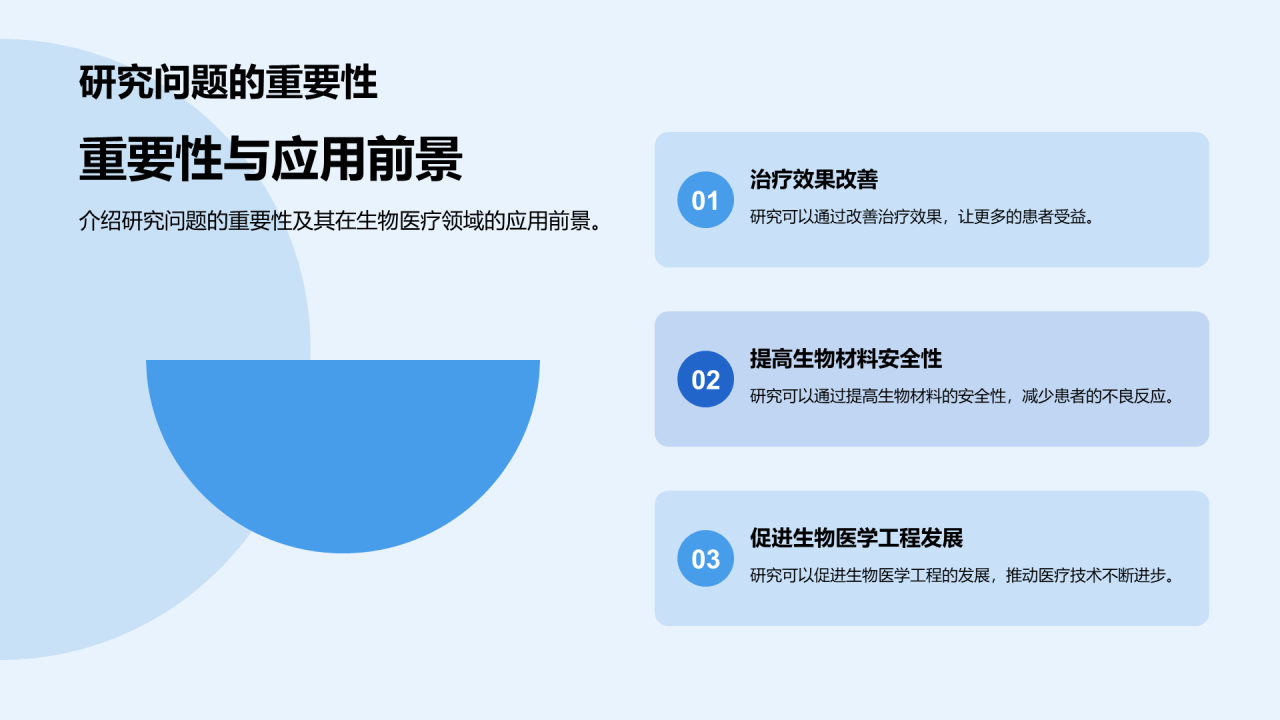 研究问题的重要性

重要性与应用前景

介绍研究问题的重要性及其在生物医疗领域的应用前景。

01
治疗效果改善
研究可以通过改善治疗效果，让更多的患者受益。

02
提高生物材料安全性
研究可以通过提高生物材料的安全性，减少患者的不良反应。

03
促进生物医学工程发展
研究可以促进生物医学工程的发展，推动医疗技术不断进步。